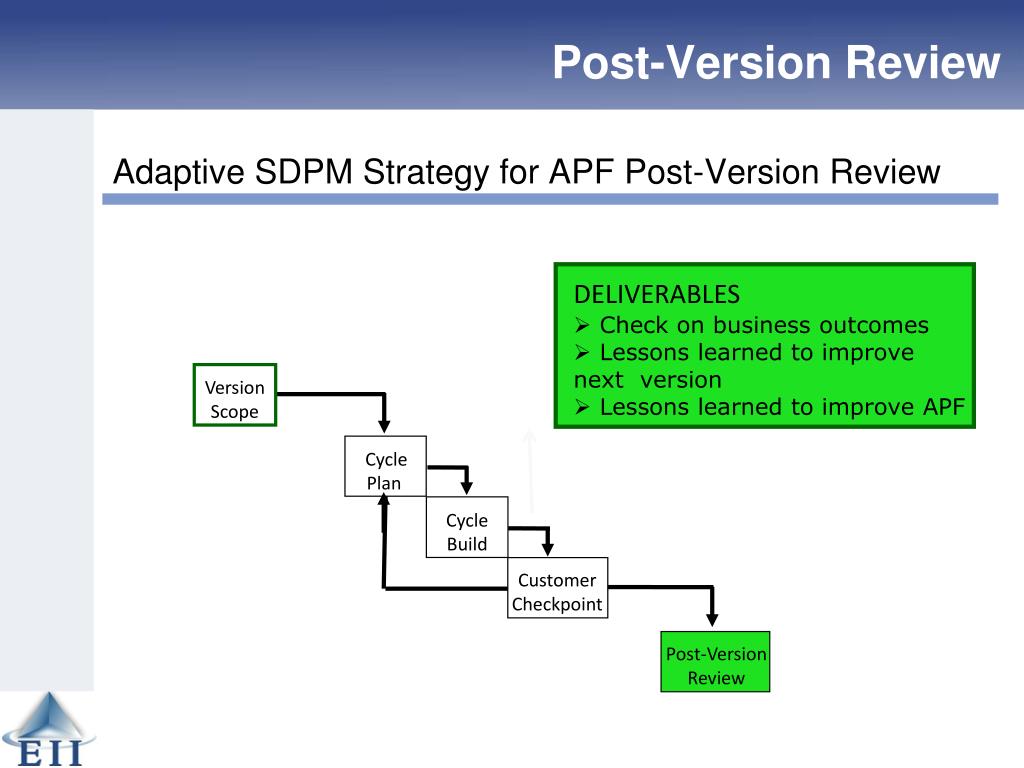 Post-Version Review

Adaptive SDPM Strategy for APF Post-Version Review

DELIVERABLES
➢ Check on business outcomes
➢ Lessons learned to improve next version
➢ Lessons learned to improve APF

Version Scope

Cycle Plan

Cycle Build

Customer Checkpoint

Post-Version Review

EII